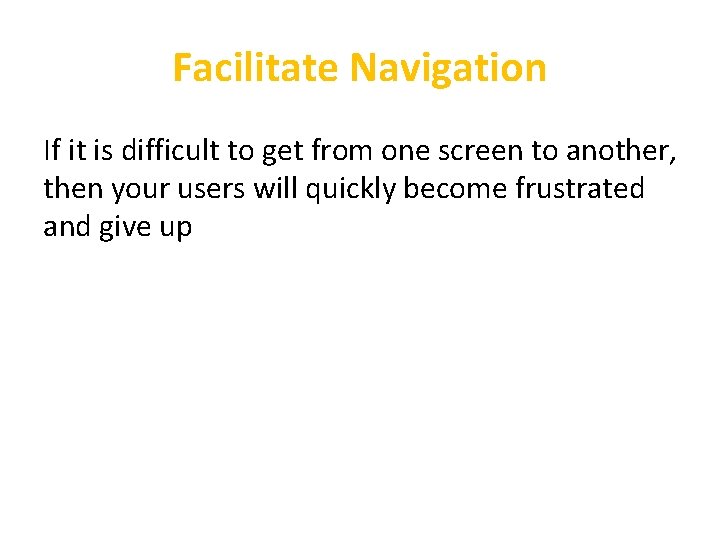 Facilitate Navigation

If it is difficult to get from one screen to another, then your users will quickly become frustrated and give up